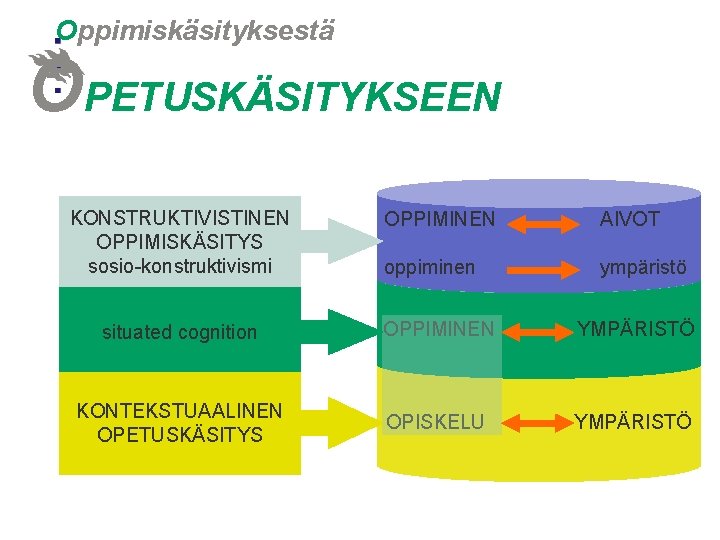 Oppimiskäsityksestä

OPETUSKÄSITYKSEEN

KONSTRUKTIVISTINEN OPPIMISKÄSITYS sosio-konstruktivismi

situated cognition

KONTEKSTUAALINEN OPETUSKÄSITYS

OPPIMINEN AIVOT

oppiminen ympäristö

OPPIMINEN YMPÄRISTÖ

OPISKELU YMPÄRISTÖ